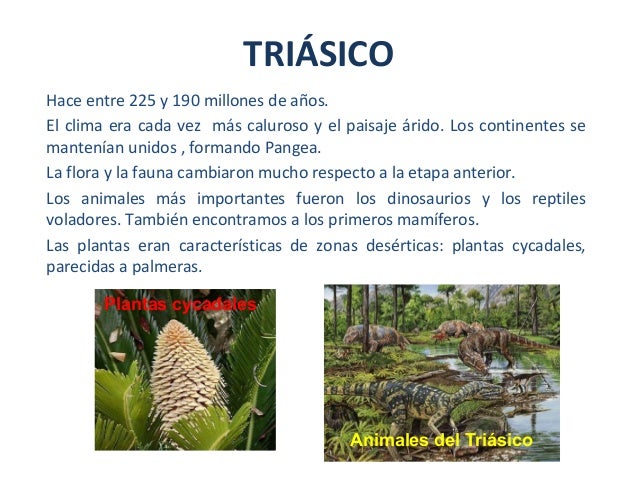 TRIÁSICO

Hace entre 225 y 190 millones de años.

El clima era cada vez más caluroso y el paisaje árido. Los continentes se mantenían unidos , formando Pangea.

La flora y la fauna cambiaron mucho respecto a la etapa anterior.

Los animales más importantes fueron los dinosaurios y los reptiles voladores. También encontramos a los primeros mamíferos.

Las plantas eran características de zonas desérticas: plantas cycadales, parecidas a palmeras.

Plantas cycadales

Animales del Triásico